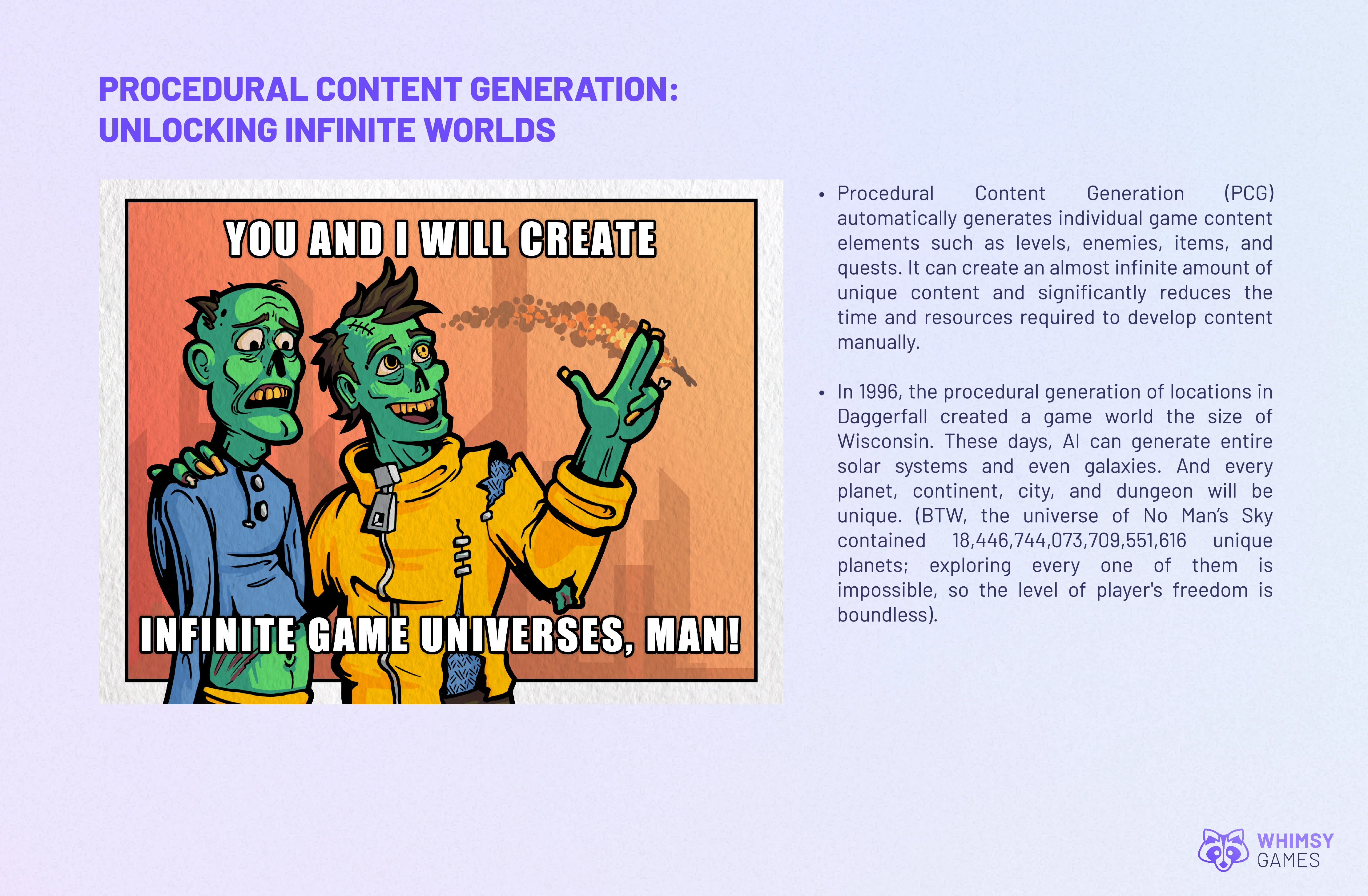 PROCEDURAL CONTENT GENERATION: UNLOCKING INFINITE WORLDS

YOU AND I WILL CREATE

INFINITE GAME UNIVERSES, MAN!

• Procedural Content Generation (PCG) automatically generates individual game content elements such as levels, enemies, items, and quests. It can create an almost infinite amount of unique content and significantly reduces the time and resources required to develop content manually.

• In 1996, the procedural generation of locations in Daggerfall created a game world the size of Wisconsin. These days, AI can generate entire solar systems and even galaxies. And every planet, continent, city, and dungeon will be unique. (BTW, the universe of No Man's Sky contained 18,446,744,073,709,551,616 unique planets; exploring every one of them is impossible, so the level of player's freedom is boundless).

WHIMSY GAMES